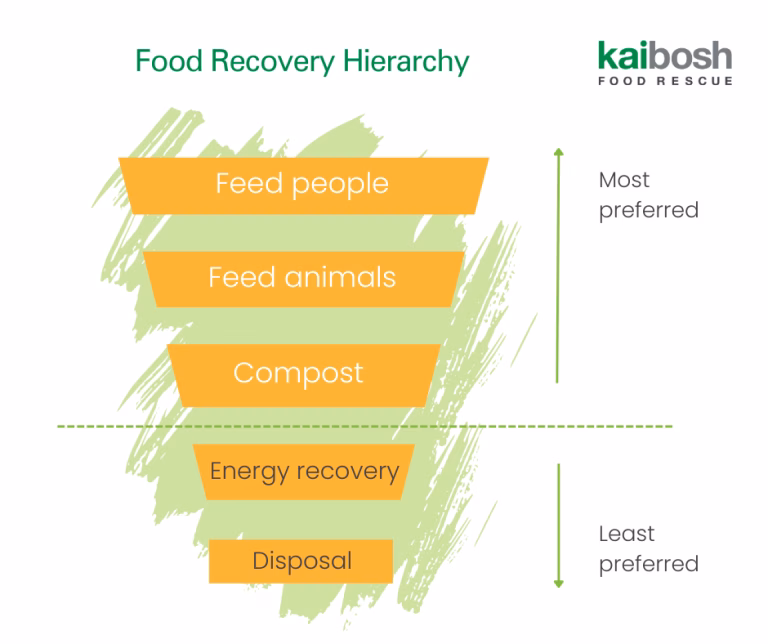 Food Recovery Hierarchy

kaibosh
FOOD RESCUE

Feed people

Feed animals

Compost

Energy recovery

Disposal

Most preferred

Least preferred